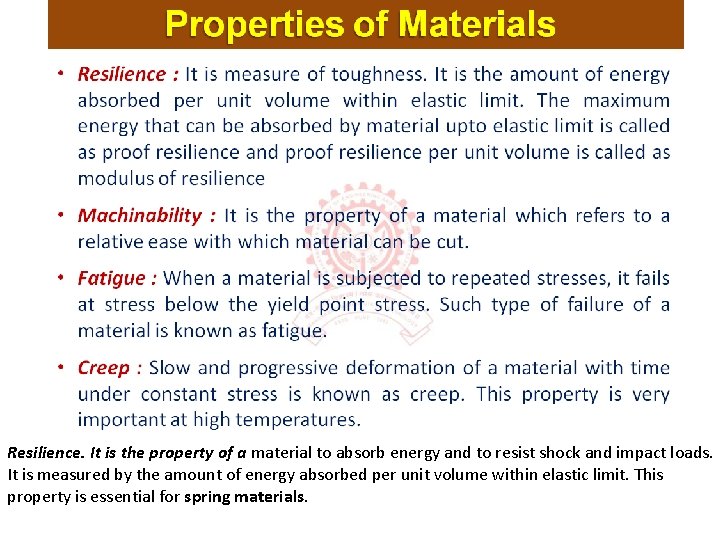 Properties of Materials

• Resilience : It is measure of toughness. It is the amount of energy absorbed per unit volume within elastic limit. The maximum energy that can be absorbed by material upto elastic limit is called as proof resilience and proof resilience per unit volume is called as modulus of resilience

• Machinability : It is the property of a material which refers to a relative ease with which material can be cut.

• Fatigue : When a material is subjected to repeated stresses, it fails at stress below the yield point stress. Such type of failure of a material is known as fatigue.

• Creep : Slow and progressive deformation of a material with time under constant stress is known as creep. This property is very important at high temperatures.

Resilience. It is the property of a material to absorb energy and to resist shock and impact loads. It is measured by the amount of energy absorbed per unit volume within elastic limit. This property is essential for spring materials.